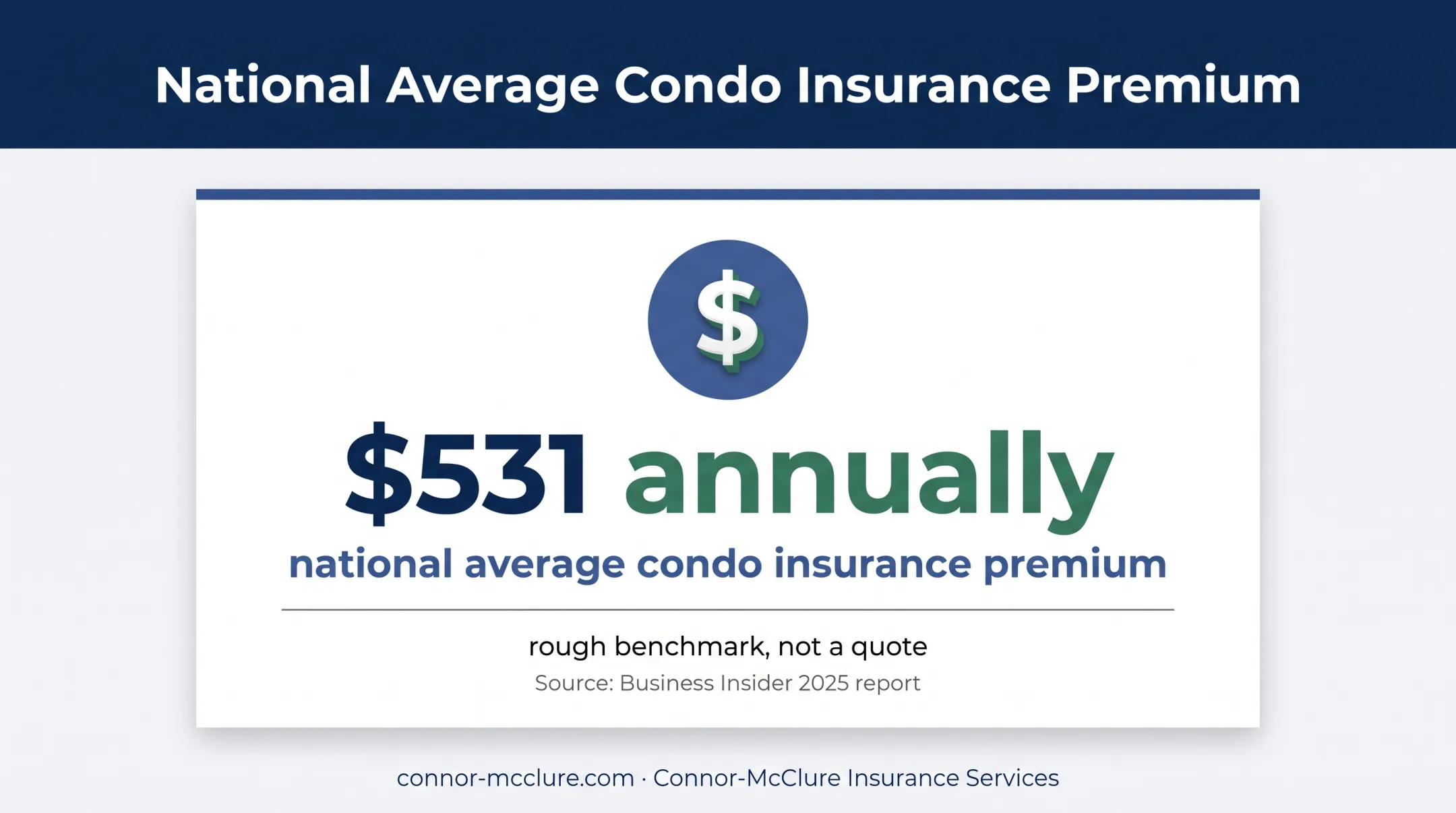 National Average Condo Insurance Premium

$

$531 annually

national average condo insurance premium

rough benchmark, not a quote

Source: Business Insider 2025 report

connor-mcclure.com · Connor-McClure Insurance Services